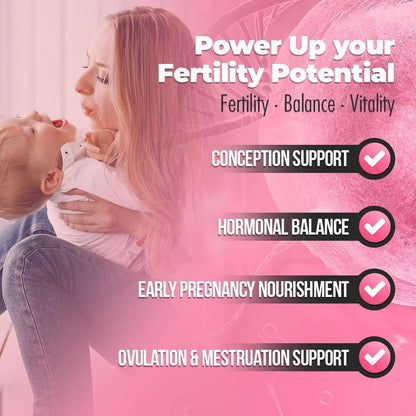 Power Up your Fertility Potential

Fertility · Balance · Vitality

CONCEPTION SUPPORT

HORMONAL BALANCE

EARLY PREGNANCY NOURISHMENT

OVULATION & MESTRUATION SUPPORT